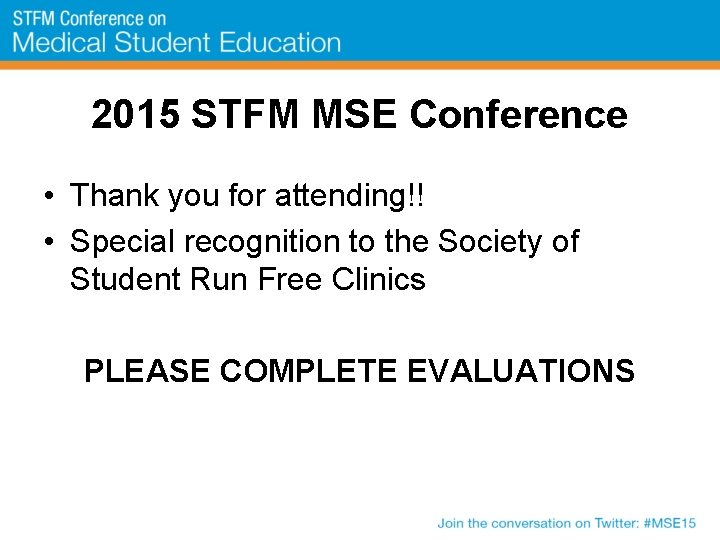 STFM Conference on
Medical Student Education

2015 STFM MSE Conference

• Thank you for attending!!
• Special recognition to the Society of Student Run Free Clinics

PLEASE COMPLETE EVALUATIONS

Join the conversation on Twitter: #MSE15